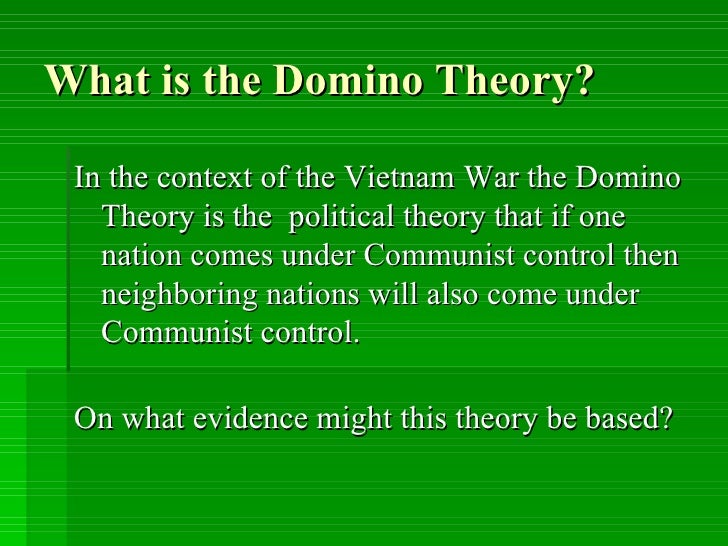 What is the Domino Theory?

In the context of the Vietnam War the Domino Theory is the political theory that if one nation comes under Communist control then neighboring nations will also come under Communist control.

On what evidence might this theory be based?